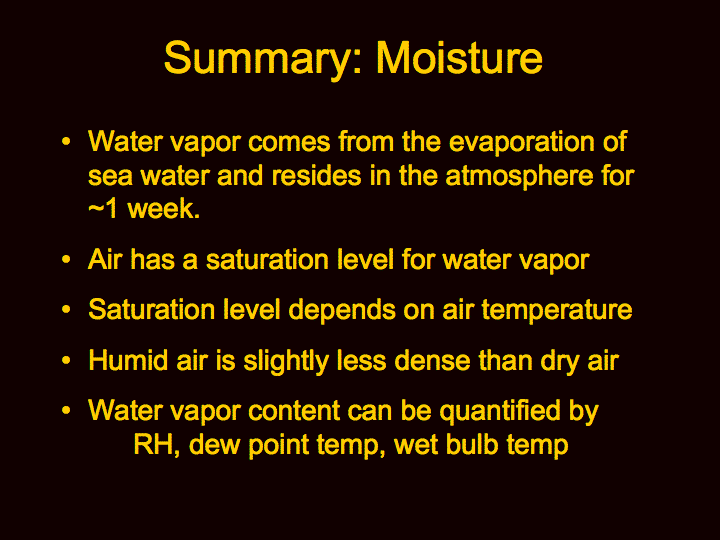 Summary: Moisture

• Water vapor comes from the evaporation of sea water and resides in the atmosphere for ~1 week.

• Air has a saturation level for water vapor

• Saturation level depends on air temperature

• Humid air is slightly less dense than dry air

• Water vapor content can be quantified by RH, dew point temp, wet bulb temp